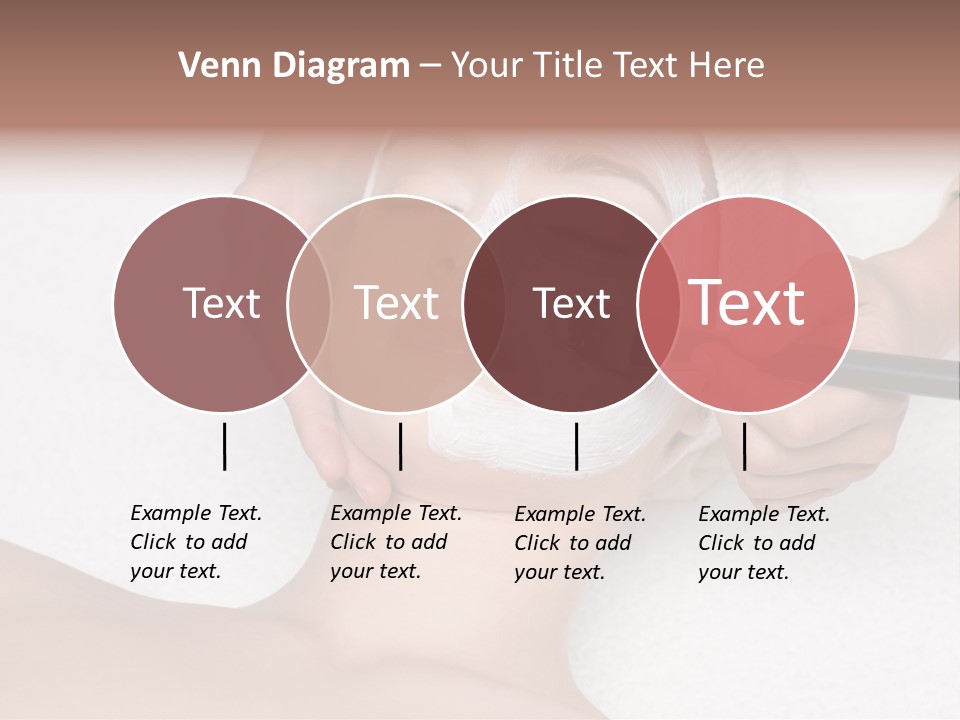 Venn Diagram – Your Title Text Here

Text

Text

Text

Text

Example Text. Click to add your text.

Example Text. Click to add your text.

Example Text. Click to add your text.

Example Text. Click to add your text.